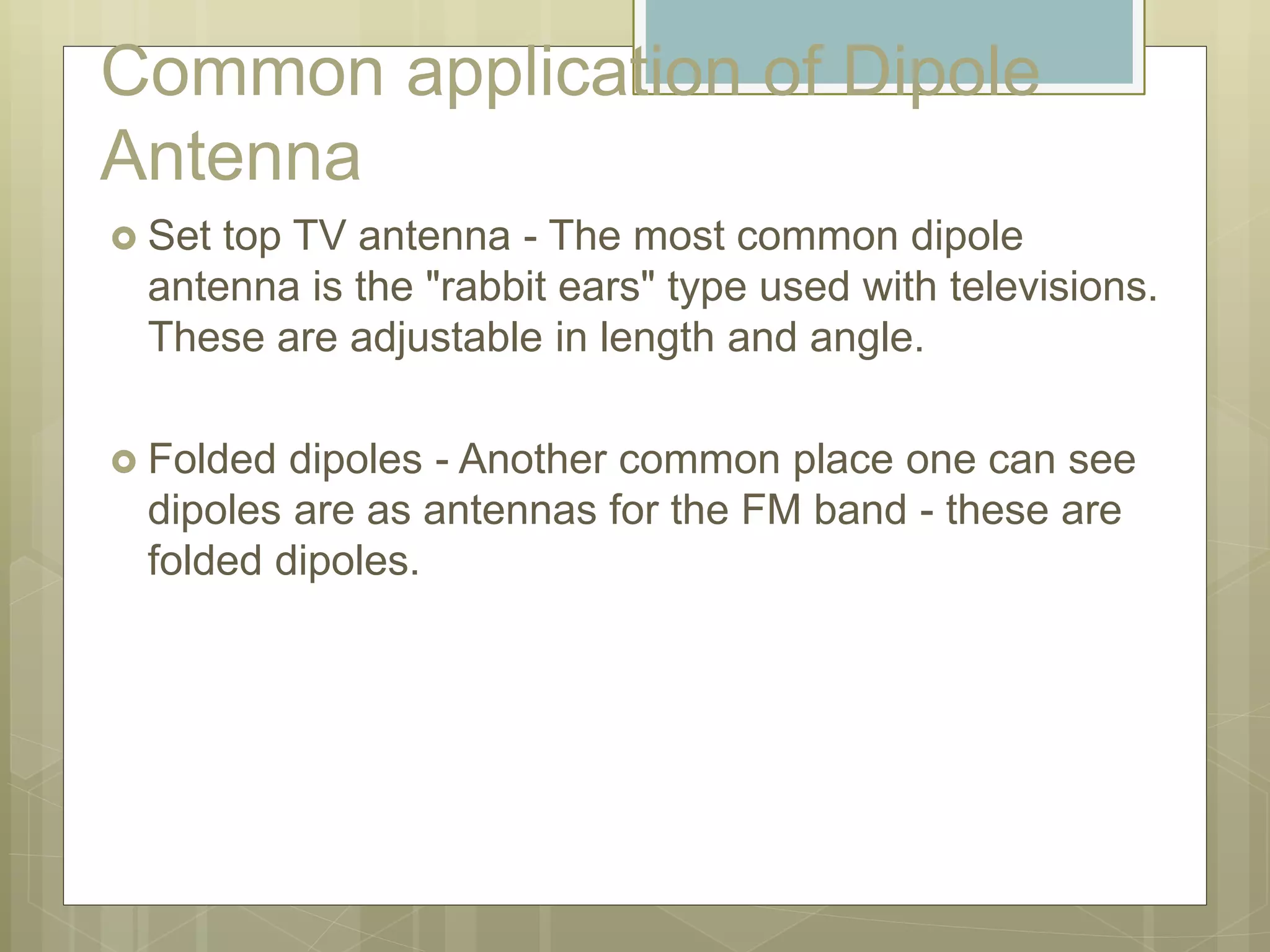 Common application of Dipole Antenna

Set top TV antenna - The most common dipole antenna is the "rabbit ears" type used with televisions. These are adjustable in length and angle.

Folded dipoles - Another common place one can see dipoles are as antennas for the FM band - these are folded dipoles.